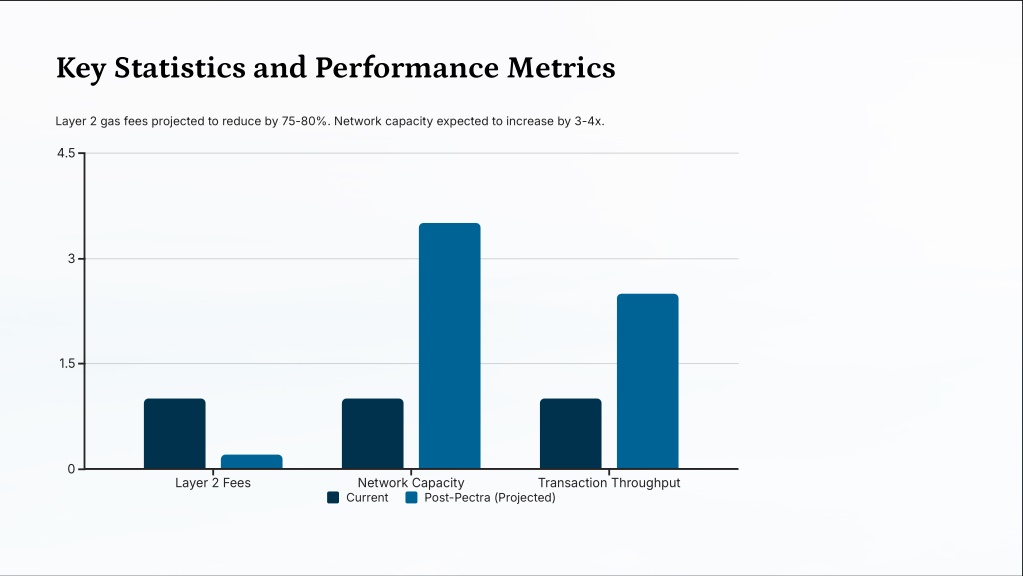 Key Statistics and Performance Metrics

Layer 2 gas fees projected to reduce by 75-80%. Network capacity expected to increase by 3-4x.

4.5
3
1.5
0

Layer 2 Fees
Network Capacity
Transaction Throughput

Current
Post-Pectra (Projected)